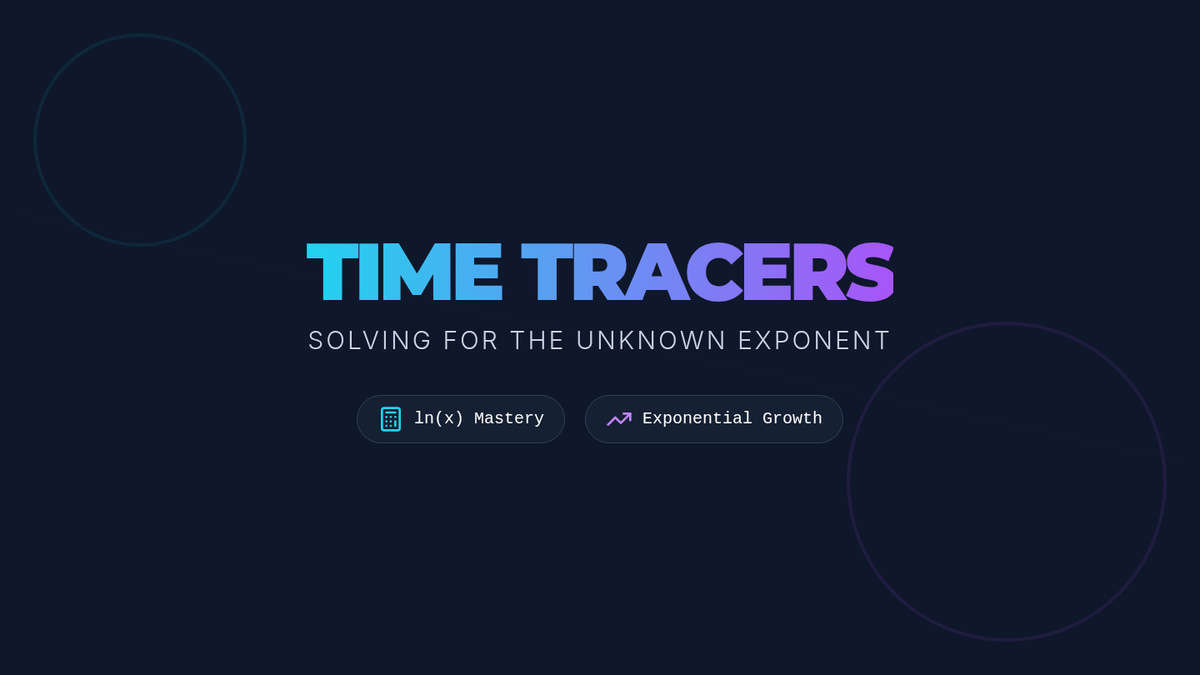 TIME TRACERS

SOLVING FOR THE UNKNOWN EXPONENT

ln(x) Mastery

Exponential Growth